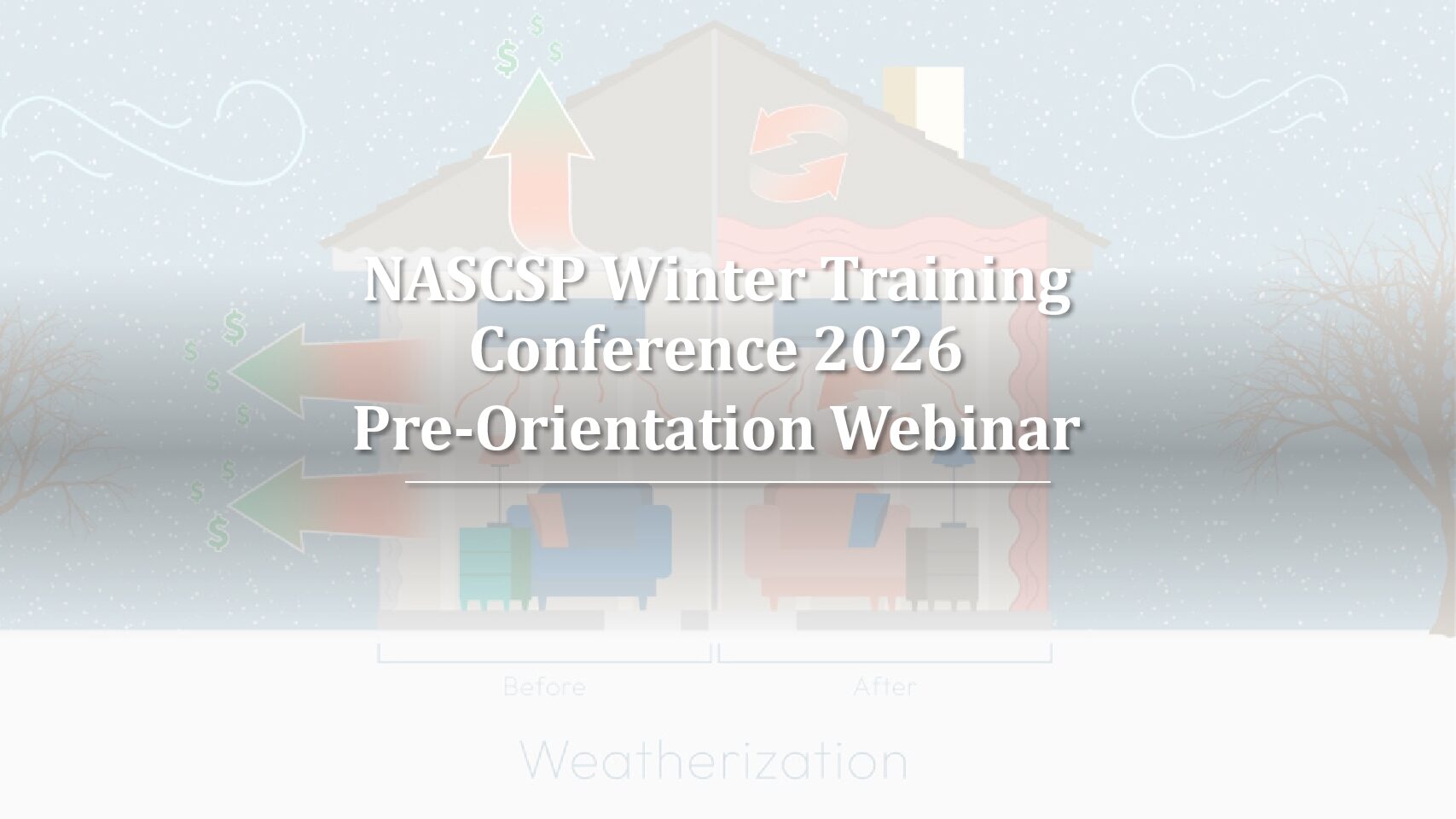 NASCSP Winter Training Conference 2026 Pre-Orientation Webinar

Before

After

Weatherization